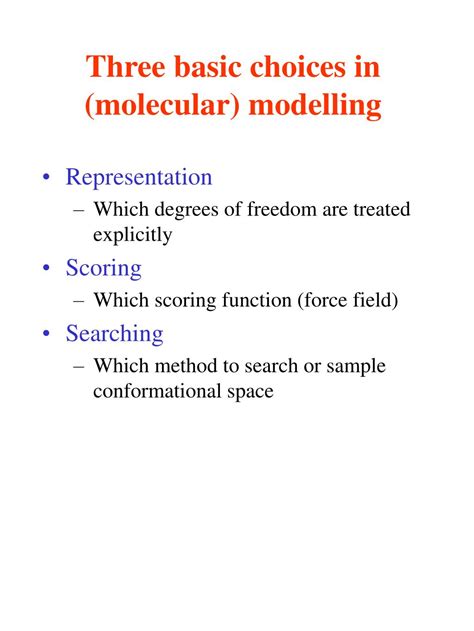 Three basic choices in (molecular) modelling

• Representation
  – Which degrees of freedom are treated explicitly
• Scoring
  – Which scoring function (force field)
• Searching
  – Which method to search or sample conformational space